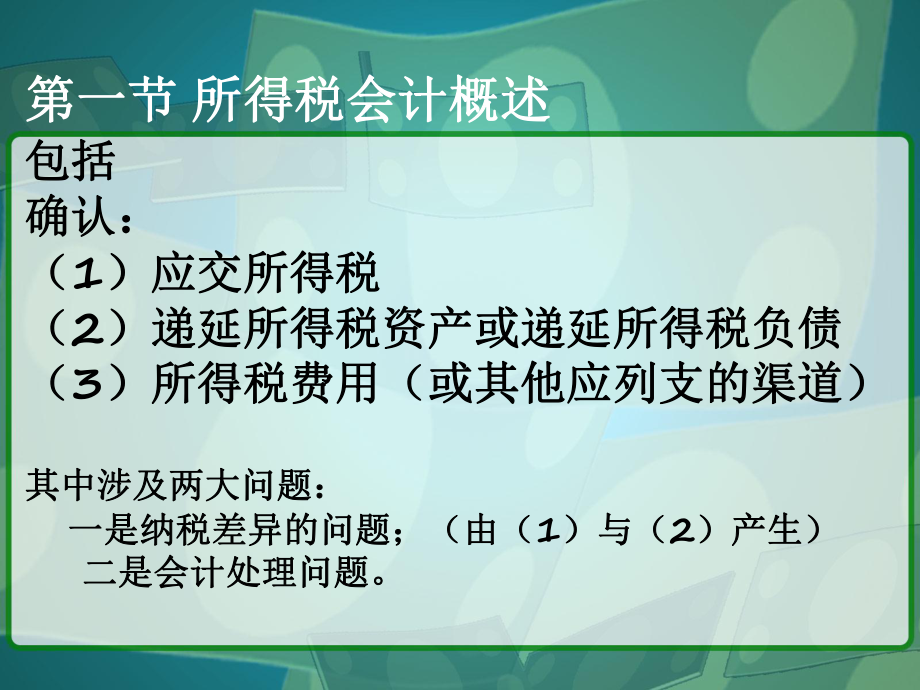 第一节 所得税会计概述

包括
确认：
（1）应交所得税
（2）递延所得税资产或递延所得税负债
（3）所得税费用（或其他应列支的渠道）

其中涉及两大问题：
一是纳税差异的问题；（由（1）与（2）产生）
二是会计处理问题。